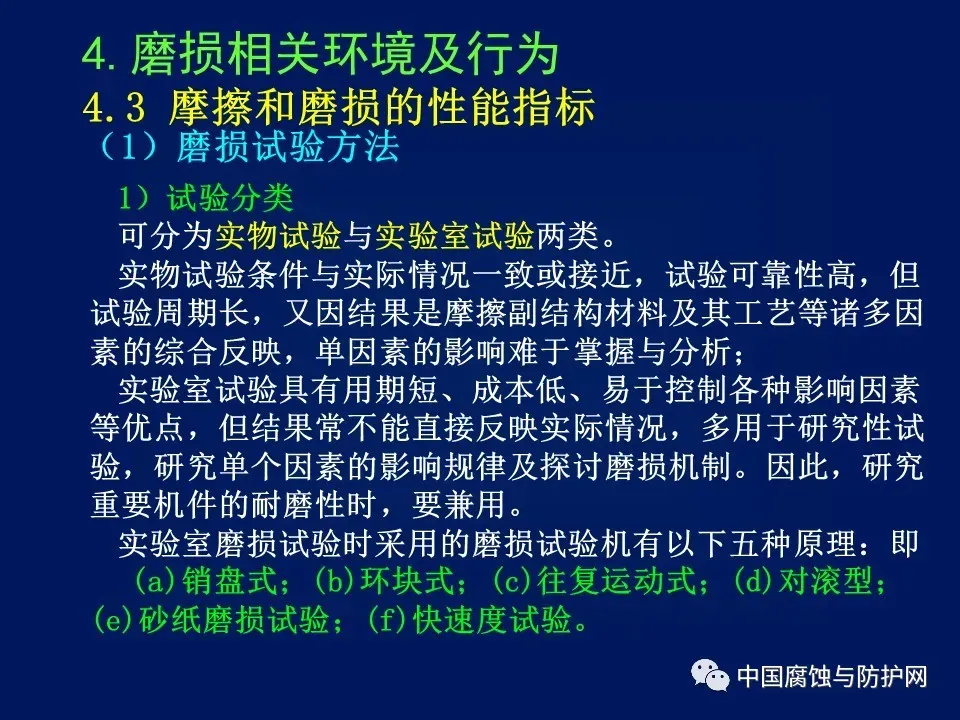 4. 磨损相关环境及行为
4.3 摩擦和磨损的性能指标
（1）磨损试验方法

1）试验分类
可分为实物试验与实验室试验两类。
实物试验条件与实际情况一致或接近，试验可靠性高，但试验周期长，又因结果是摩擦副结构材料及其工艺等诸多因素的综合反映，单因素的影响难于掌握与分析；
实验室试验具有用期短、成本低、易于控制各种影响因素等优点，但结果常不能直接反映实际情况，多用于研究性试验，研究单个因素的影响规律及探讨磨损机制。因此，研究重要机件的耐磨性时，要兼用。
实验室磨损试验时采用的磨损试验机有以下五种原理：即 (a)销盘式；(b)环块式；(c)往复运动式；(d)对滚型；(e)砂纸磨损试验；(f)快速度试验。

中国腐蚀与防护网